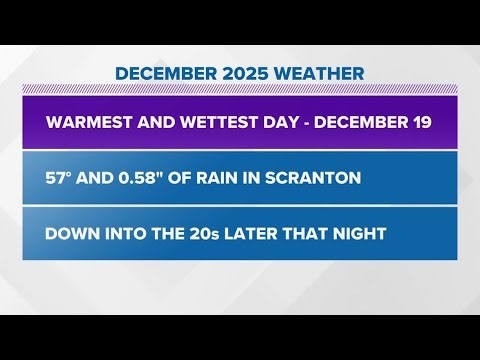 DECEMBER 2025 WEATHER

WARMEST AND WETTEST DAY - DECEMBER 19

57° AND 0.58" OF RAIN IN SCRANTON

DOWN INTO THE 20s LATER THAT NIGHT